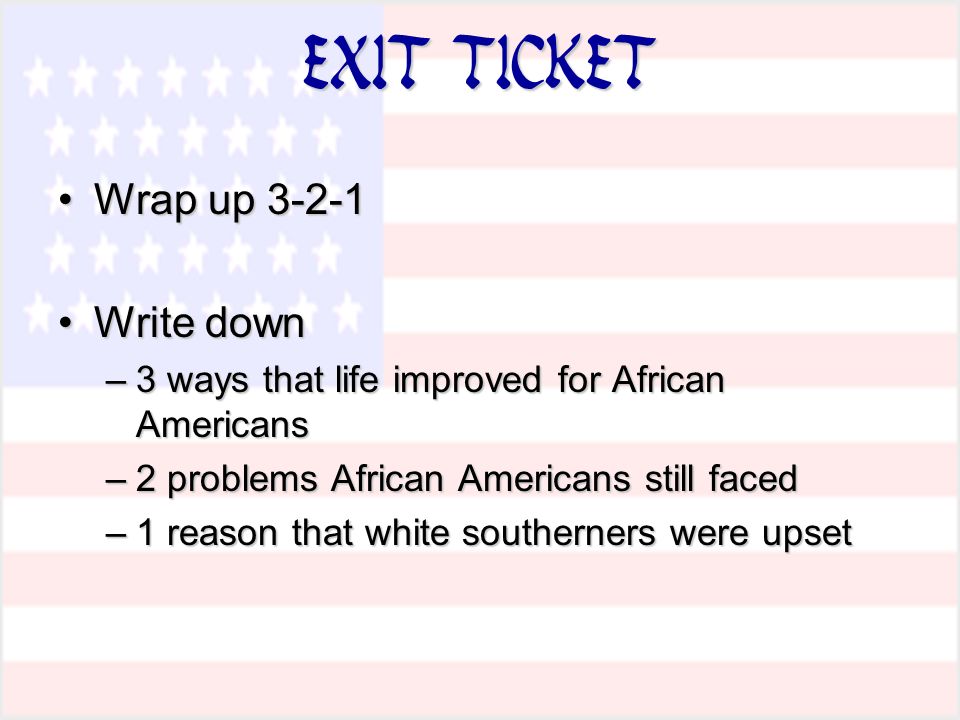 EXIT TICKET

• Wrap up 3-2-1

• Write down
– 3 ways that life improved for African Americans
– 2 problems African Americans still faced
– 1 reason that white southerners were upset